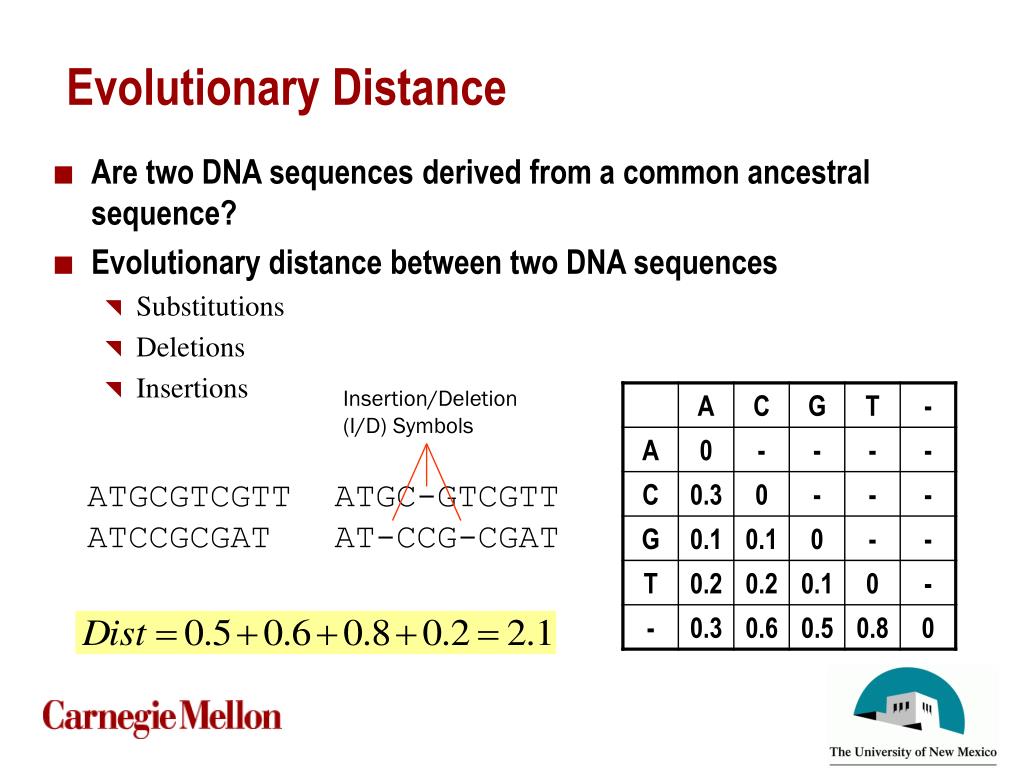 Evolutionary Distance

Are two DNA sequences derived from a common ancestral sequence?

Evolutionary distance between two DNA sequences

Substitutions

Deletions

Insertions

Insertion/Deletion (I/D) Symbols

ATGCGTCGTT ATGC-GTCGTT
ATCCGCGAT AT-CCG-CGAT

$Dist = 0.5 + 0.6 + 0.8 + 0.2 = 2.1$

| | A | C | G | T | - |
|---|---|---|---|---|---|
| A | 0 | - | - | - | - |
| C | 0.3 | 0 | - | - | - |
| G | 0.1 | 0.1 | 0 | - | - |
| T | 0.2 | 0.2 | 0.1 | 0 | - |
| - | 0.3 | 0.6 | 0.5 | 0.8 | 0 |

Carnegie Mellon

The University of New Mexico